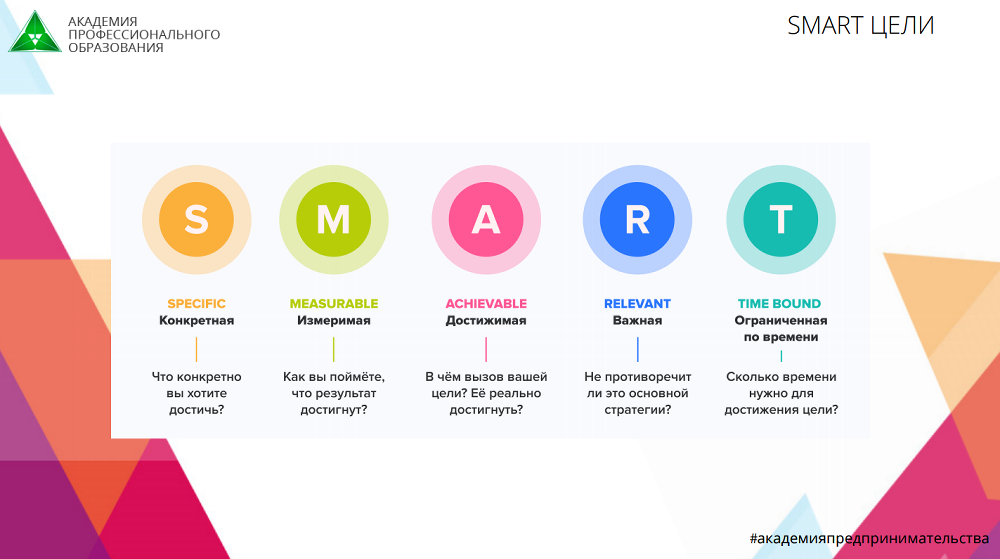 АКАДЕМИЯ ПРОФЕССИОНАЛЬНОГО ОБРАЗОВАНИЯ

SMART ЦЕЛИ

S

SPECIFIC
Конкретная

Что конкретно вы хотите достичь?

M

MEASURABLE
Измеримая

Как вы поймёте, что результат достигнут?

A

ACHIEVABLE
Достижимая

В чём вызов вашей цели? Её реально достигнуть?

R

RELEVANT
Важная

Не противоречит ли это основной стратегии?

T

TIME BOUND
Ограниченная по времени

Сколько времени нужно для достижения цели?

#академияпредпринимательства